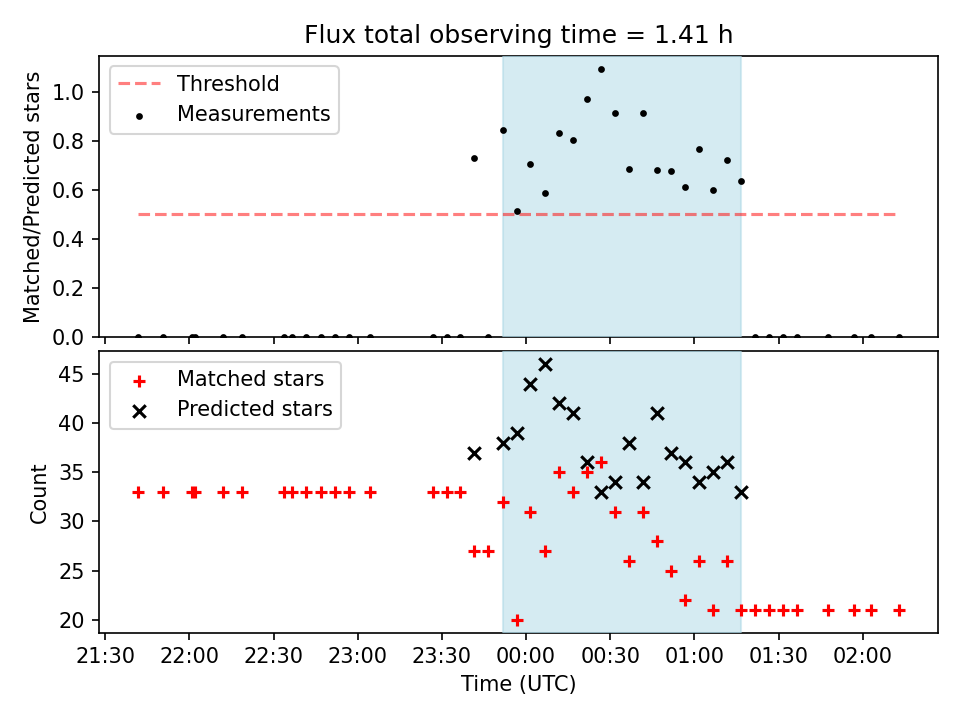 Flux total observing time = 1.41 h

Threshold
Measurements

Matched/Predicted stars

1.0
0.8
0.6
0.4
0.2
0.0

Matched stars
Predicted stars

Count

45
40
35
30
25
20

21:30 22:00 22:30 23:00 23:30 00:00 00:30 01:00 01:30 02:00

Time (UTC)